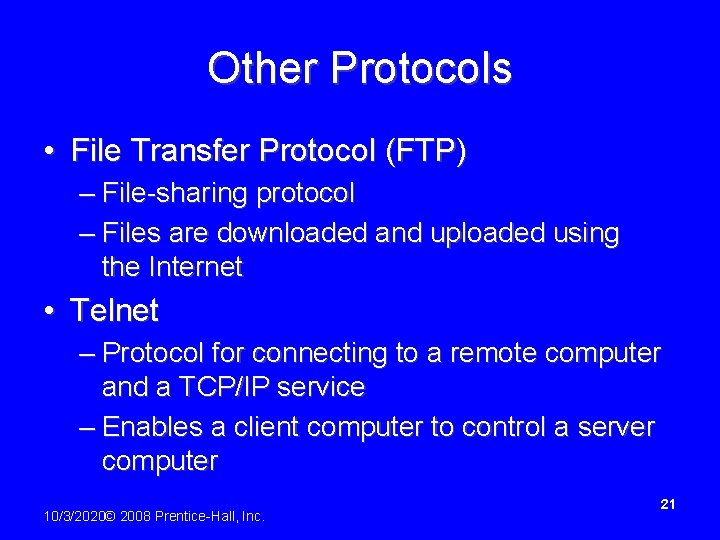 Other Protocols

• File Transfer Protocol (FTP)
– File-sharing protocol
– Files are downloaded and uploaded using the Internet

• Telnet
– Protocol for connecting to a remote computer and a TCP/IP service
– Enables a client computer to control a server computer

10/3/2020© 2008 Prentice-Hall, Inc.

21